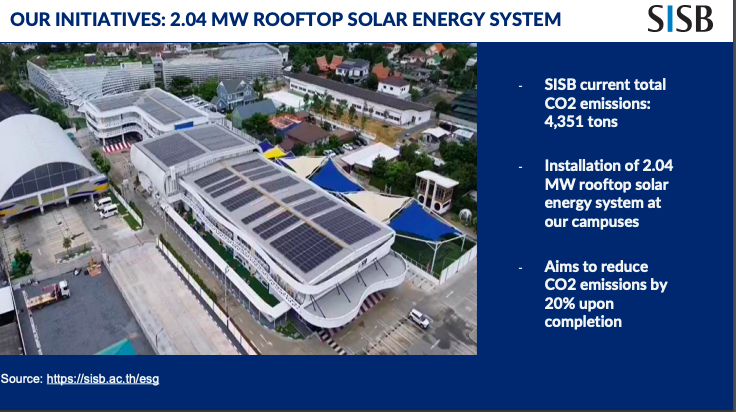 OUR INITIATIVES: 2.04 MW ROOFTOP SOLAR ENERGY SYSTEM

SISB

- SISB current total CO2 emissions: 4,351 tons

- Installation of 2.04 MW rooftop solar energy system at our campuses

- Aims to reduce CO2 emissions by 20% upon completion

Source: https://sisb.ac.th/esg